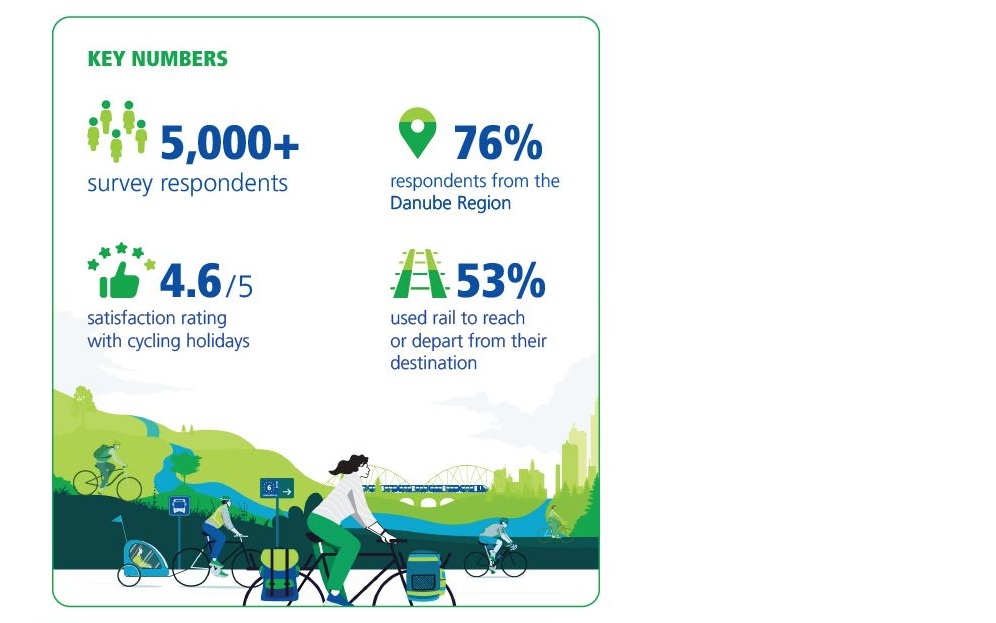 KEY NUMBERS

5,000+
survey respondents

76%
respondents from the Danube Region

4.6/5
satisfaction rating with cycling holidays

53%
used rail to reach or depart from their destination

6